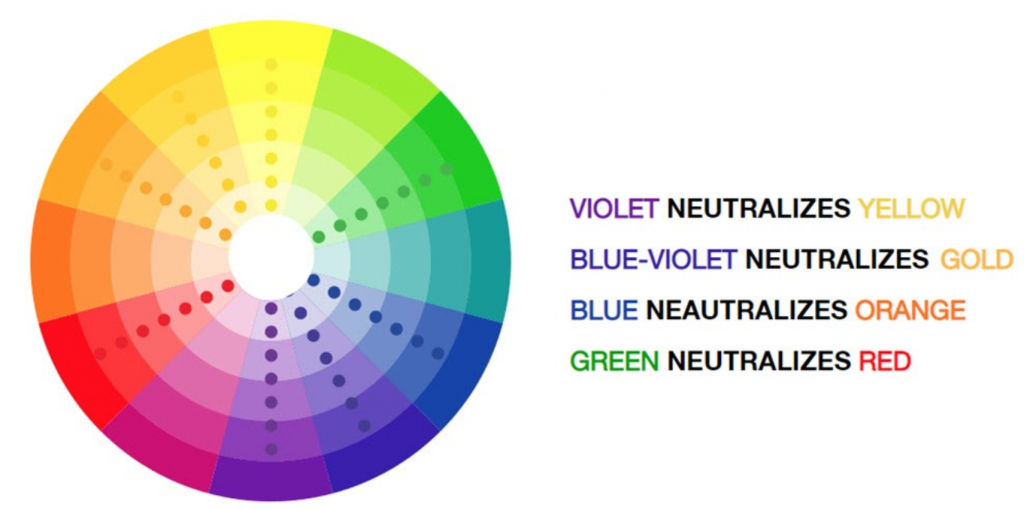 VIOLET NEUTRALIZES YELLOW

BLUE-VIOLET NEUTRALIZES GOLD

BLUE NEAUTRALIZES ORANGE

GREEN NEUTRALIZES RED